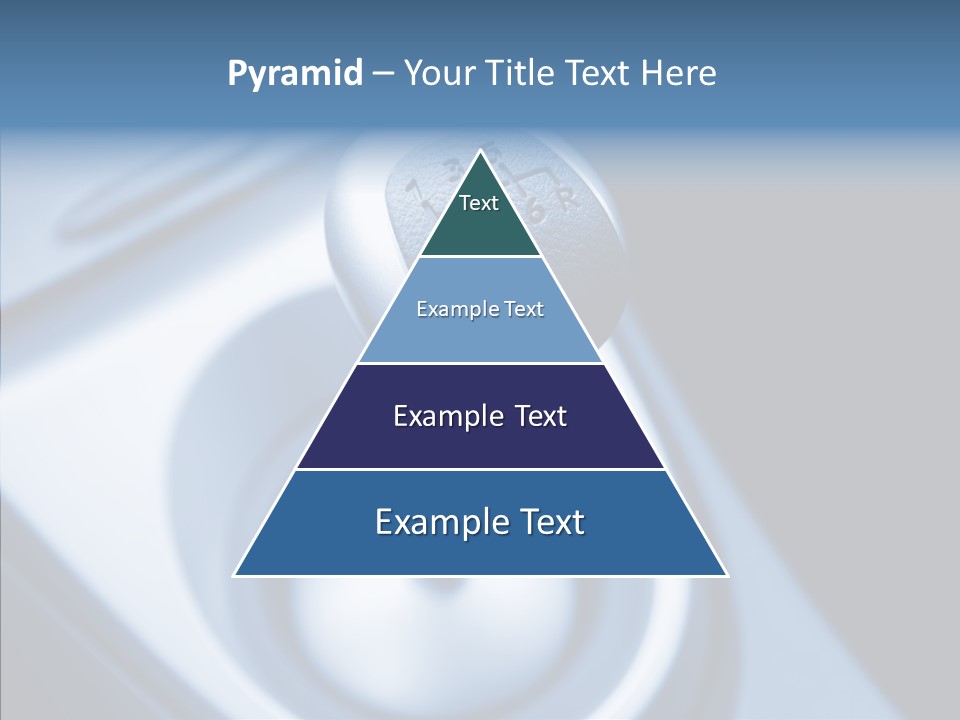 Pyramid – Your Title Text Here

Text

Example Text

Example Text

Example Text